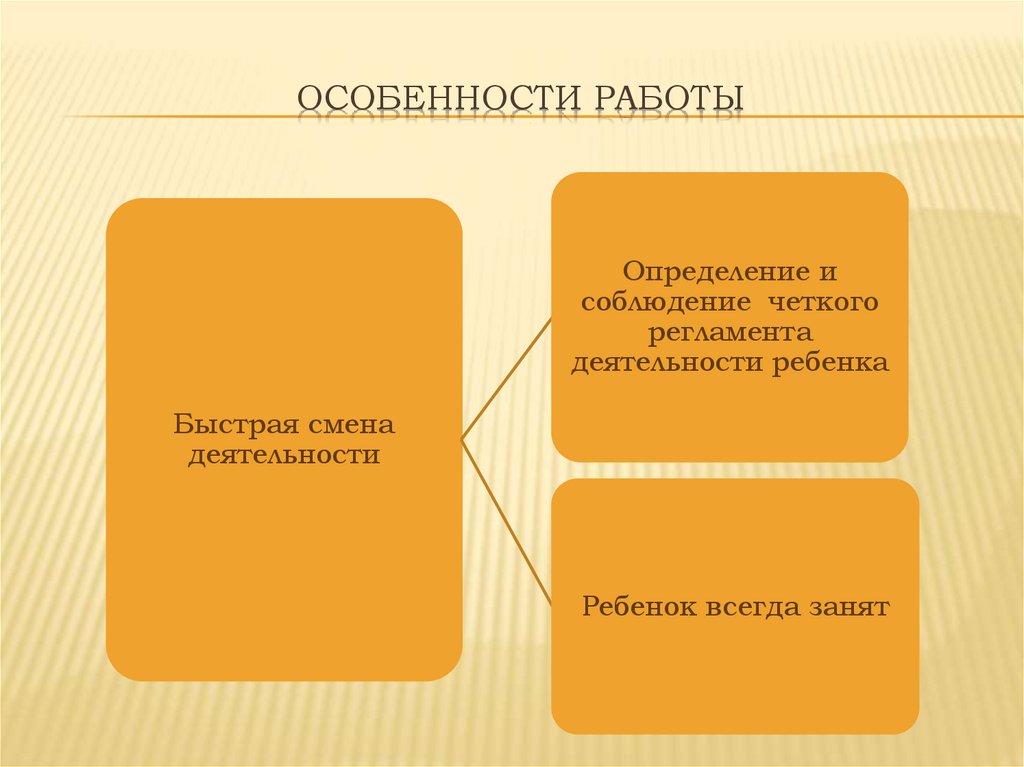 ОСОБЕННОСТИ РАБОТЫ

Быстрая смена деятельности

Определение и соблюдение четкого регламента деятельности ребенка

Ребенок всегда занят